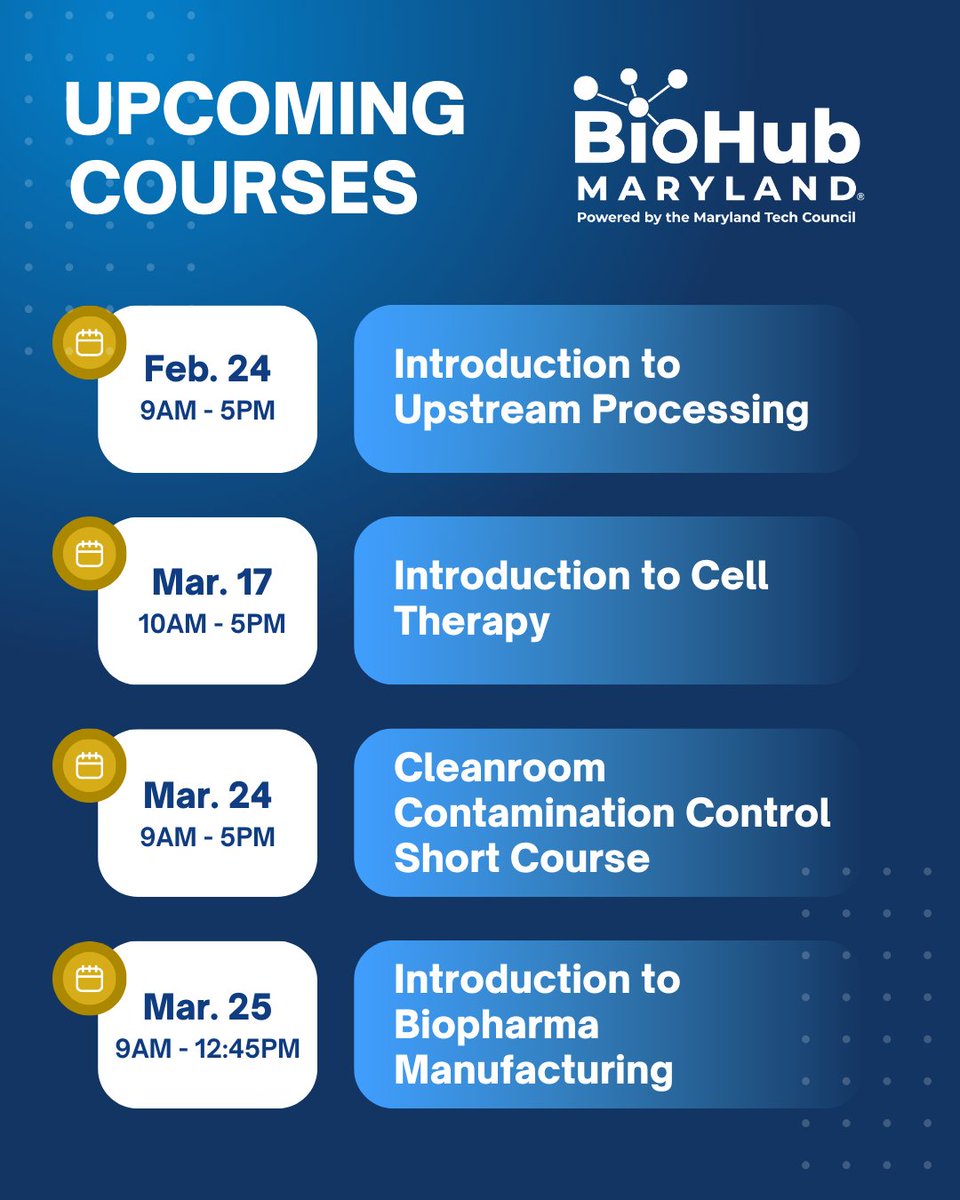 UPCOMING COURSES

BioHub MARYLAND®
Powered by the Maryland Tech Council

Feb. 24
9AM - 5PM

Introduction to Upstream Processing

Mar. 17
10AM - 5PM

Introduction to Cell Therapy

Mar. 24
9AM - 5PM

Cleanroom Contamination Control Short Course

Mar. 25
9AM - 12:45PM

Introduction to Biopharma Manufacturing